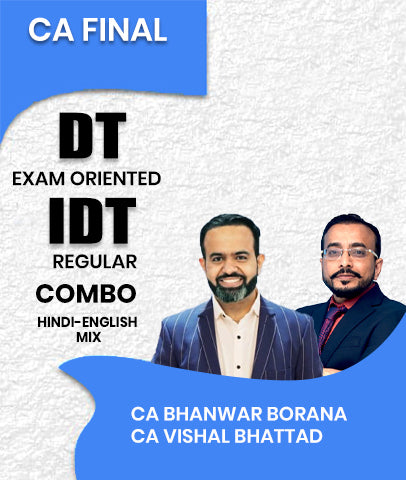 CA FINAL

DT
EXAM ORIENTED
IDT
REGULAR
COMBO
HINDI-ENGLISH MIX

CA BHANWAR BORANA
CA VISHAL BHATTAD